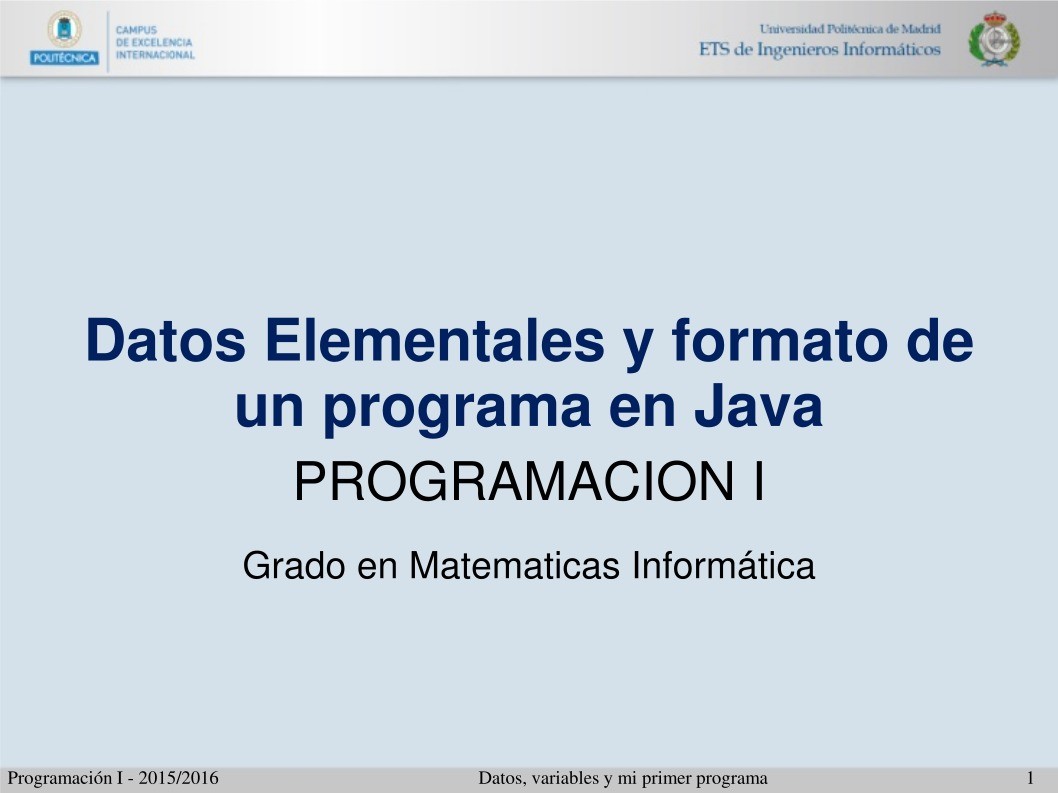 POLITÉCNICA

CAMPUS
DE EXCELENCIA
INTERNACIONAL

Universidad Politécnica de Madrid
ETS de Ingenieros Informáticos

Datos Elementales y formato de un programa en Java

PROGRAMACION I

Grado en Matematicas Informática

Programación I - 2015/2016

Datos, variables y mi primer programa

1